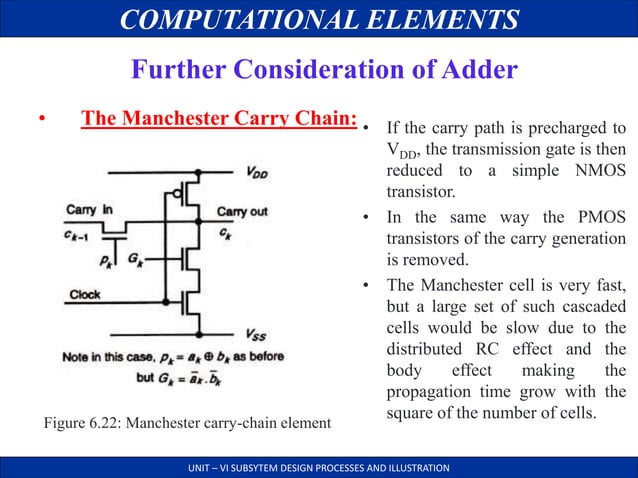 COMPUTATIONAL ELEMENTS

Further Consideration of Adder

• The Manchester Carry Chain:

$V_{DD}$

Carry in

$c_{k-1}$

Carry out

$c_k$

$p_k$ $G_k$

Clock

$V_{SS}$

Note in this case, $p_k = a_k \oplus b_k$ as before

but $G_k = \bar{a}_k . \bar{b}_k$

Figure 6.22: Manchester carry-chain element

• If the carry path is precharged to $V_{DD}$, the transmission gate is then reduced to a simple NMOS transistor.

• In the same way the PMOS transistors of the carry generation is removed.

• The Manchester cell is very fast, but a large set of such cascaded cells would be slow due to the distributed RC effect and the body effect making the propagation time grow with the square of the number of cells.

UNIT – VI SUBSYTEM DESIGN PROCESSES AND ILLUSTRATION